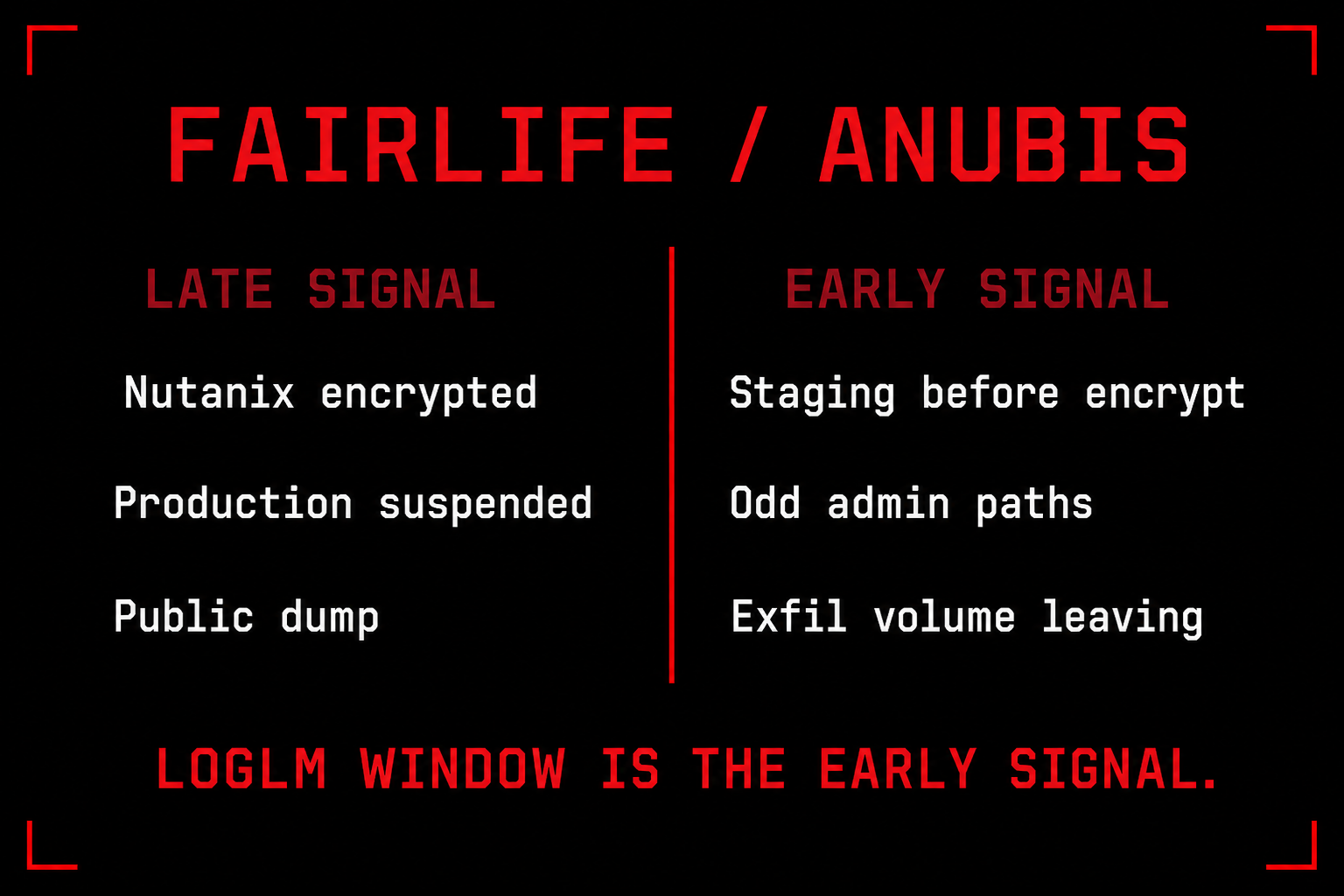 FAIRLIFE / ANUBIS

LATE SIGNAL

Nutanix encrypted

Production suspended

Public dump

EARLY SIGNAL

Staging before encrypt

Odd admin paths

Exfil volume leaving

LOGLM WINDOW IS THE EARLY SIGNAL.